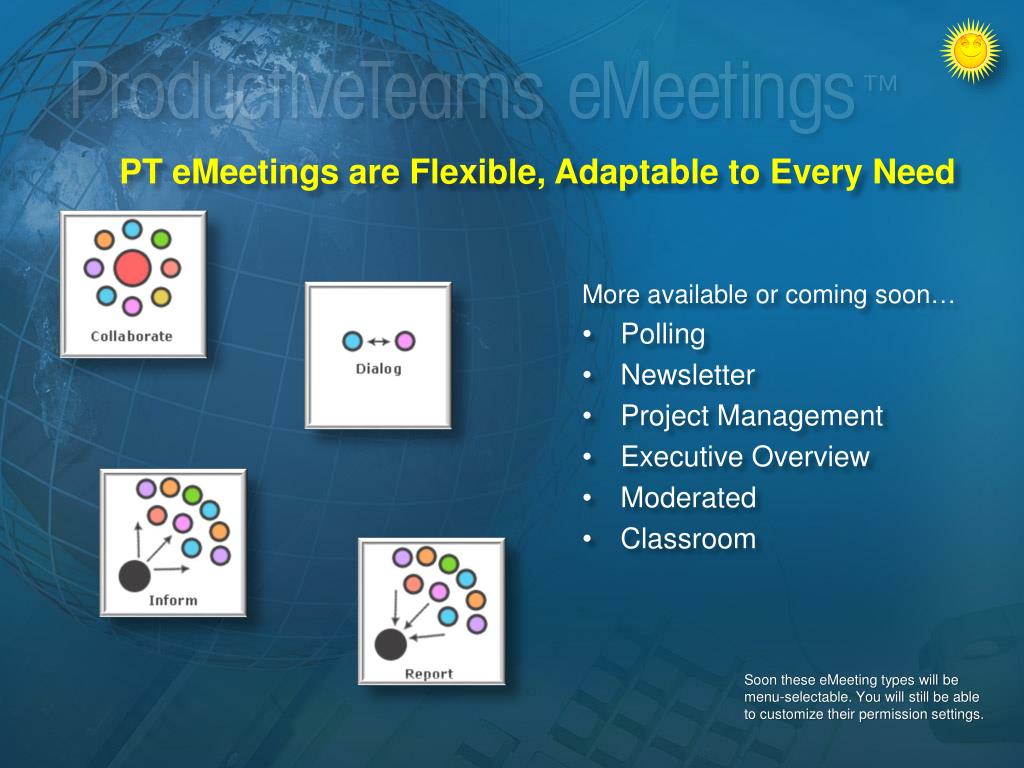 ProductiveTeams eMeetings™

PT eMeetings are Flexible, Adaptable to Every Need

Collaborate

Dialog

Inform

Report

More available or coming soon…
• Polling
• Newsletter
• Project Management
• Executive Overview
• Moderated
• Classroom

Soon these eMeeting types will be menu-selectable. You will still be able to customize their permission settings.